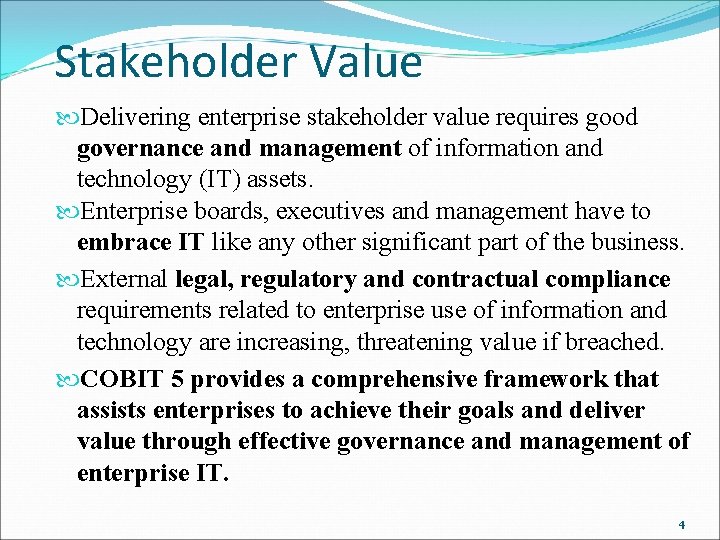 Stakeholder Value

Delivering enterprise stakeholder value requires good governance and management of information and technology (IT) assets.

Enterprise boards, executives and management have to embrace IT like any other significant part of the business.

External legal, regulatory and contractual compliance requirements related to enterprise use of information and technology are increasing, threatening value if breached.

COBIT 5 provides a comprehensive framework that assists enterprises to achieve their goals and deliver value through effective governance and management of enterprise IT.

4